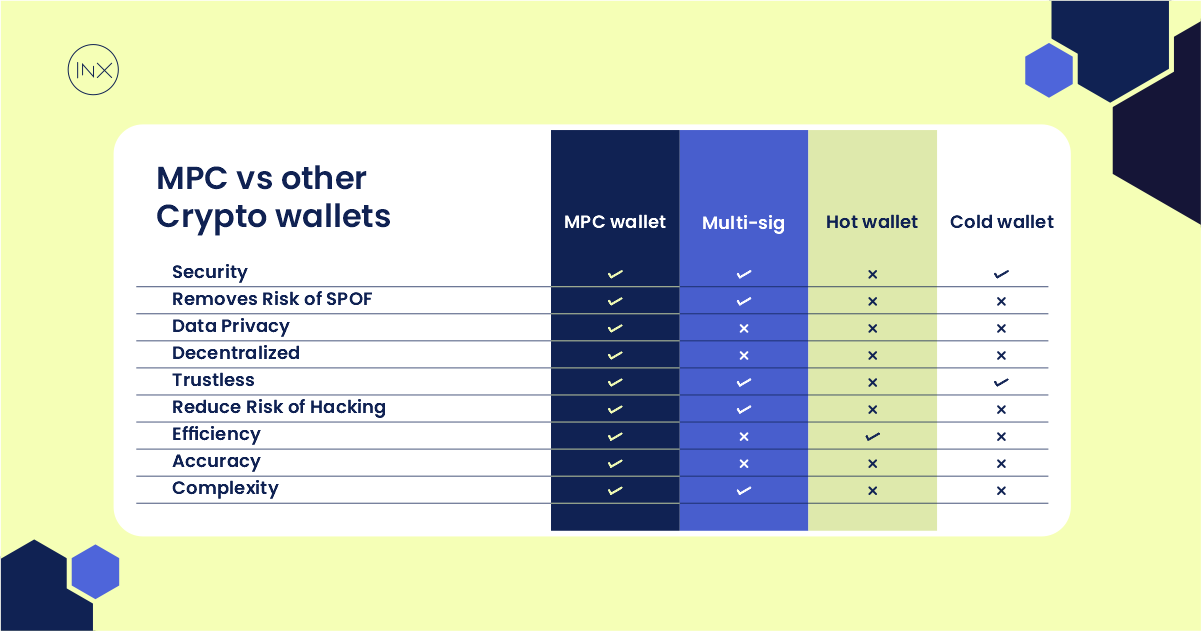 INX

MPC vs other Crypto wallets

| | MPC wallet | Multi-sig | Hot wallet | Cold wallet |
|---|---|---|---|---|
| Security | ✓ | ✓ | × | ✓ |
| Removes Risk of SPOF | ✓ | ✓ | × | × |
| Data Privacy | ✓ | × | × | × |
| Decentralized | ✓ | × | × | × |
| Trustless | ✓ | ✓ | × | ✓ |
| Reduce Risk of Hacking | ✓ | ✓ | × | × |
| Efficiency | ✓ | × | ✓ | × |
| Accuracy | ✓ | × | × | × |
| Complexity | ✓ | ✓ | × | × |